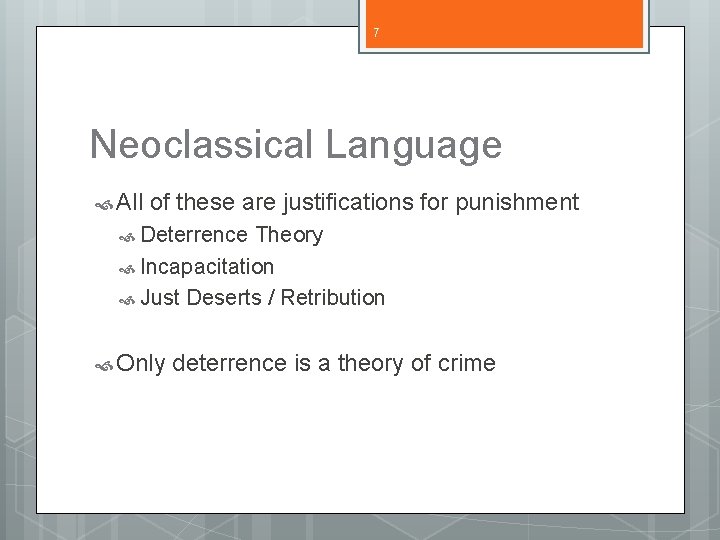 7

Neoclassical Language

All of these are justifications for punishment

Deterrence Theory

Incapacitation

Just Deserts / Retribution

Only deterrence is a theory of crime